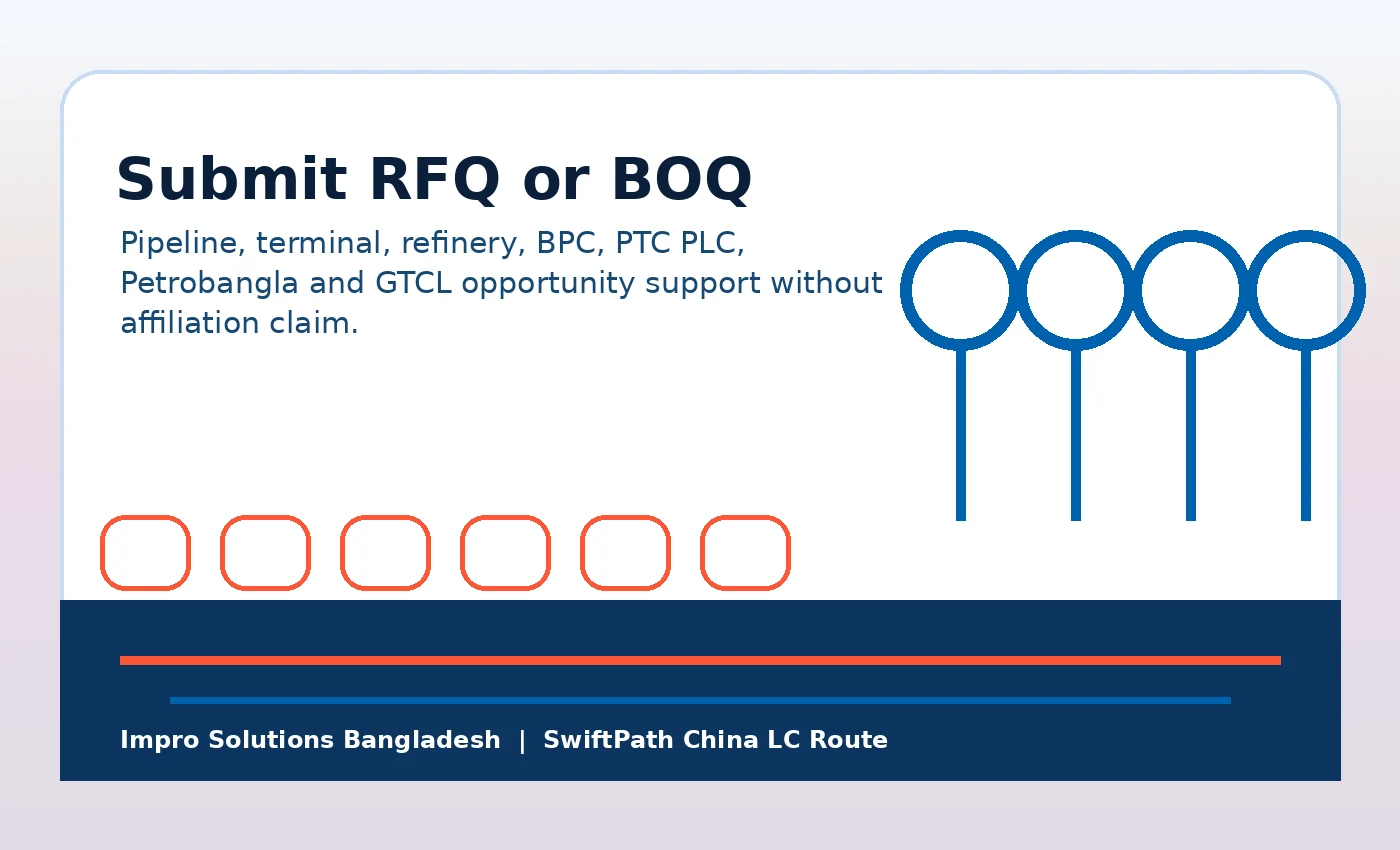 Submit RFQ or BOQ

Pipeline, terminal, refinery, BPC, PTC PLC, Petrobangla and GTCL opportunity support without affiliation claim.

Impro Solutions Bangladesh | SwiftPath China LC Route